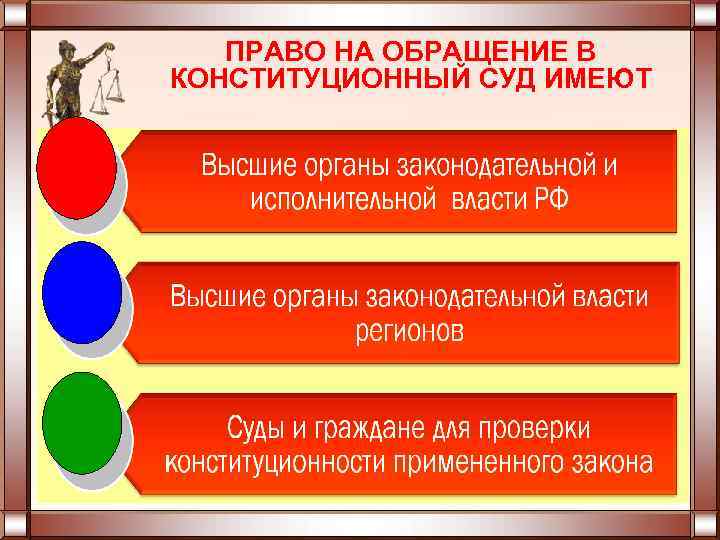 ПРАВО НА ОБРАЩЕНИЕ В КОНСТИТУЦИОННЫЙ СУД ИМЕЮТ

Высшие органы законодательной и исполнительной власти РФ

Высшие органы законодательной власти регионов

Суды и граждане для проверки конституционности примененного закона